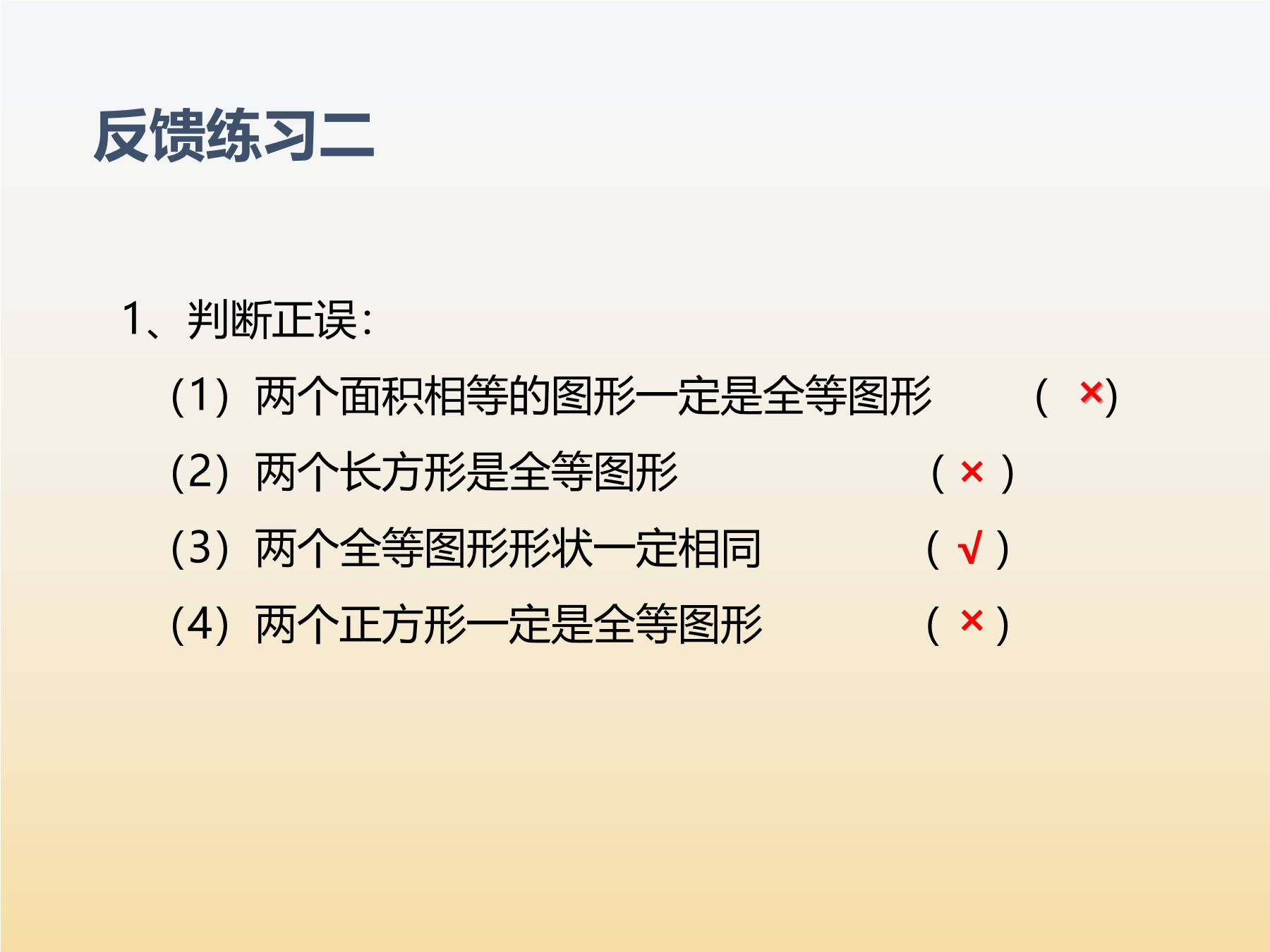 反馈练习二

1、判断正误：

（1）两个面积相等的图形一定是全等图形 （ ×）

（2）两个长方形是全等图形 （ × ）

（3）两个全等图形形状一定相同 （ √ ）

（4）两个正方形一定是全等图形 （ × ）